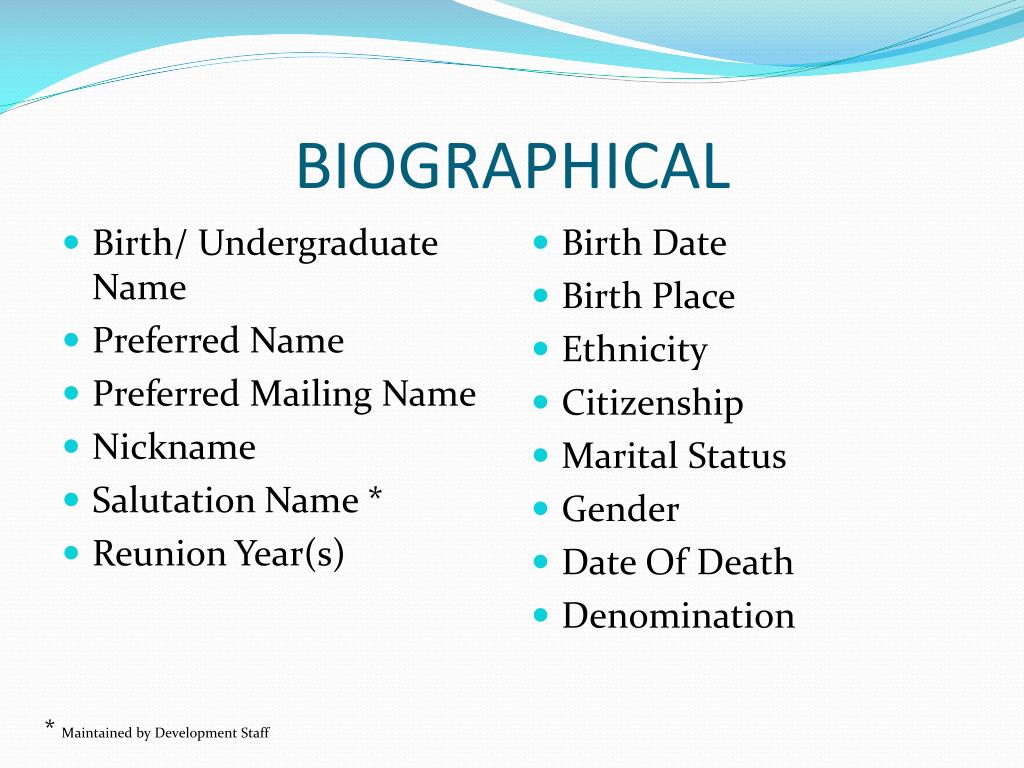 BIOGRAPHICAL

- Birth/ Undergraduate Name
- Preferred Name
- Preferred Mailing Name
- Nickname
- Salutation Name *
- Reunion Year(s)

- Birth Date
- Birth Place
- Ethnicity
- Citizenship
- Marital Status
- Gender
- Date Of Death
- Denomination

* Maintained by Development Staff